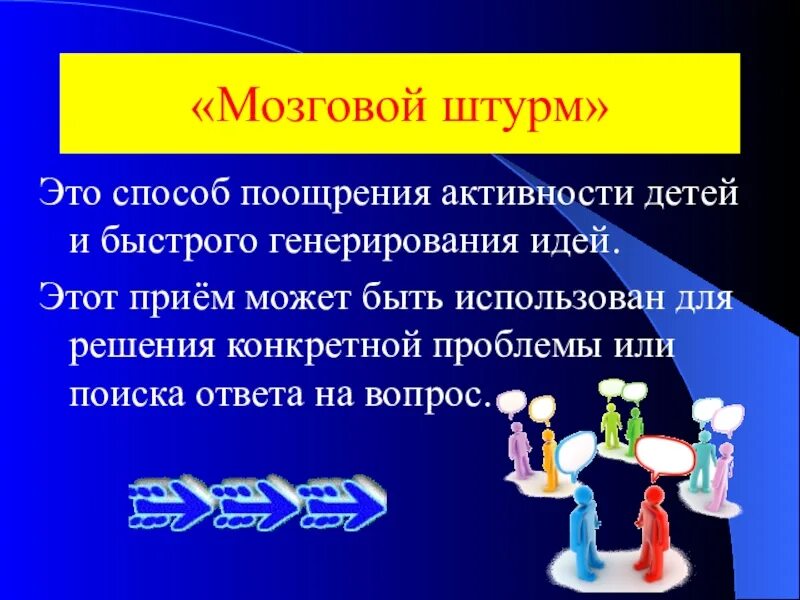 «Мозговой штурм»

Это способ поощрения активности детей и быстрого генерирования идей.

Этот приём может быть использован для решения конкретной проблемы или поиска ответа на вопрос.